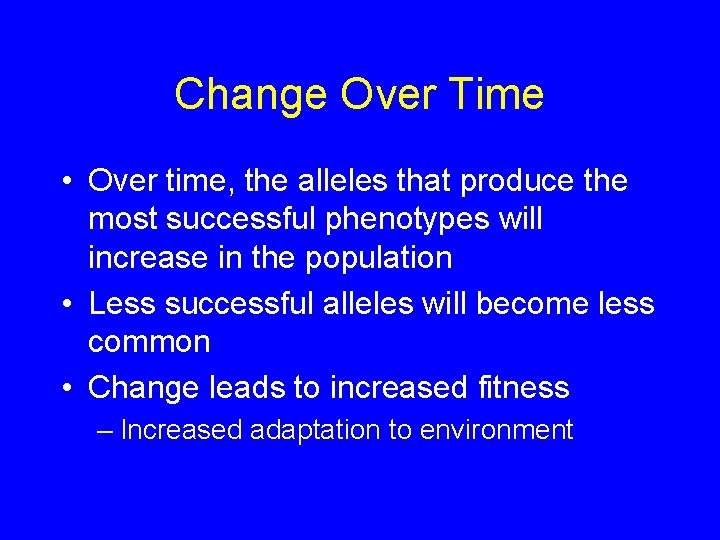 Change Over Time

• Over time, the alleles that produce the most successful phenotypes will increase in the population

• Less successful alleles will become less common

• Change leads to increased fitness

– Increased adaptation to environment